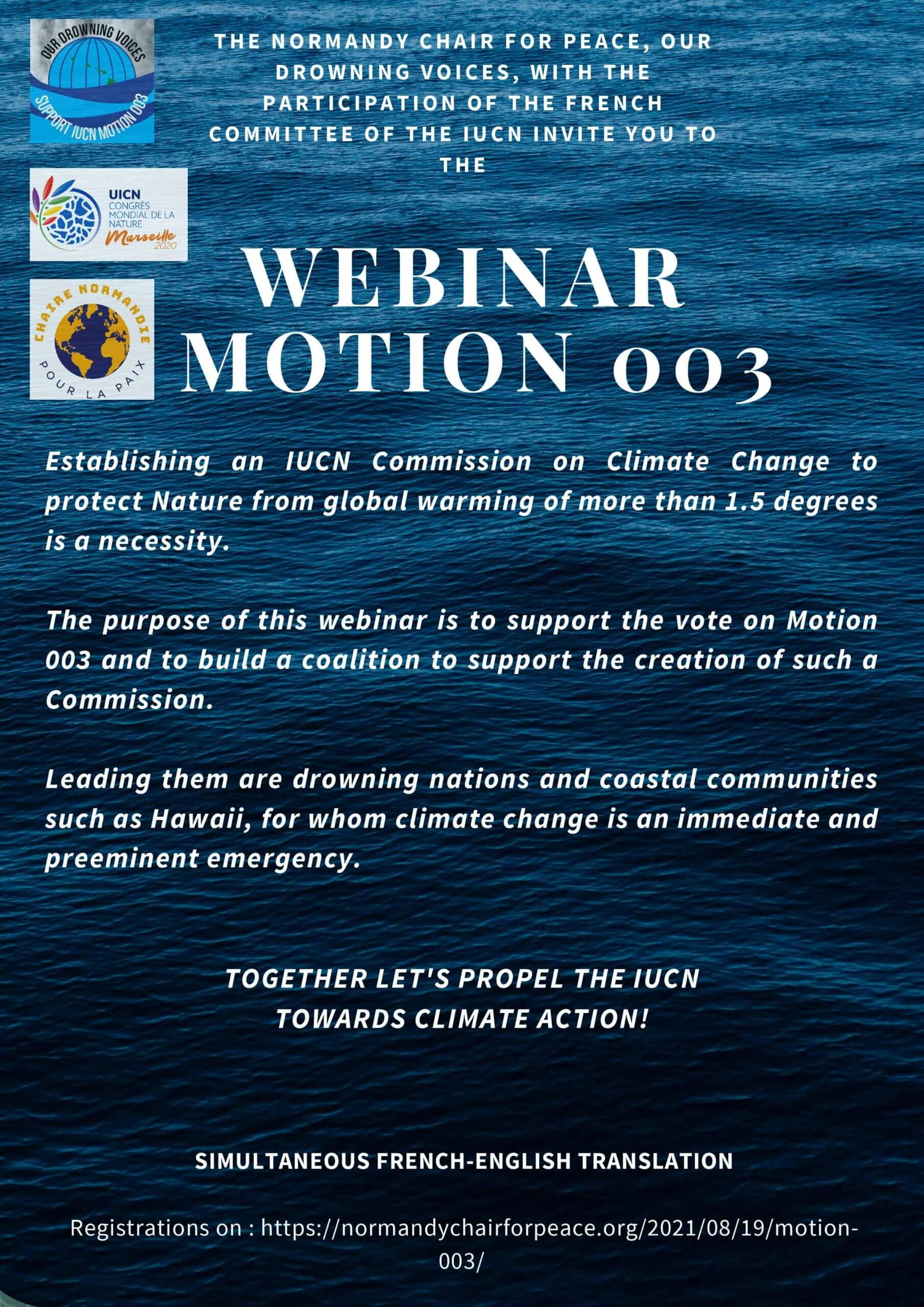 OUR DROWNING VOICES
SUPPORT IUCN MOTION 003

THE NORMANDY CHAIR FOR PEACE, OUR DROWNING VOICES, WITH THE PARTICIPATION OF THE FRENCH COMMITTEE OF THE IUCN INVITE YOU TO THE

UICN
CONGRÈS MONDIAL DE LA NATURE
Marseille 2020

CHAIRE NORMANDIE POUR LA PAIX

WEBINAR MOTION 003

Establishing an IUCN Commission on Climate Change to protect Nature from global warming of more than 1.5 degrees is a necessity.

The purpose of this webinar is to support the vote on Motion 003 and to build a coalition to support the creation of such a Commission.

Leading them are drowning nations and coastal communities such as Hawaii, for whom climate change is an immediate and preeminent emergency.

TOGETHER LET'S PROPEL THE IUCN TOWARDS CLIMATE ACTION!

SIMULTANEOUS FRENCH-ENGLISH TRANSLATION

Registrations on : https://normandychairforpeace.org/2021/08/19/motion-003/